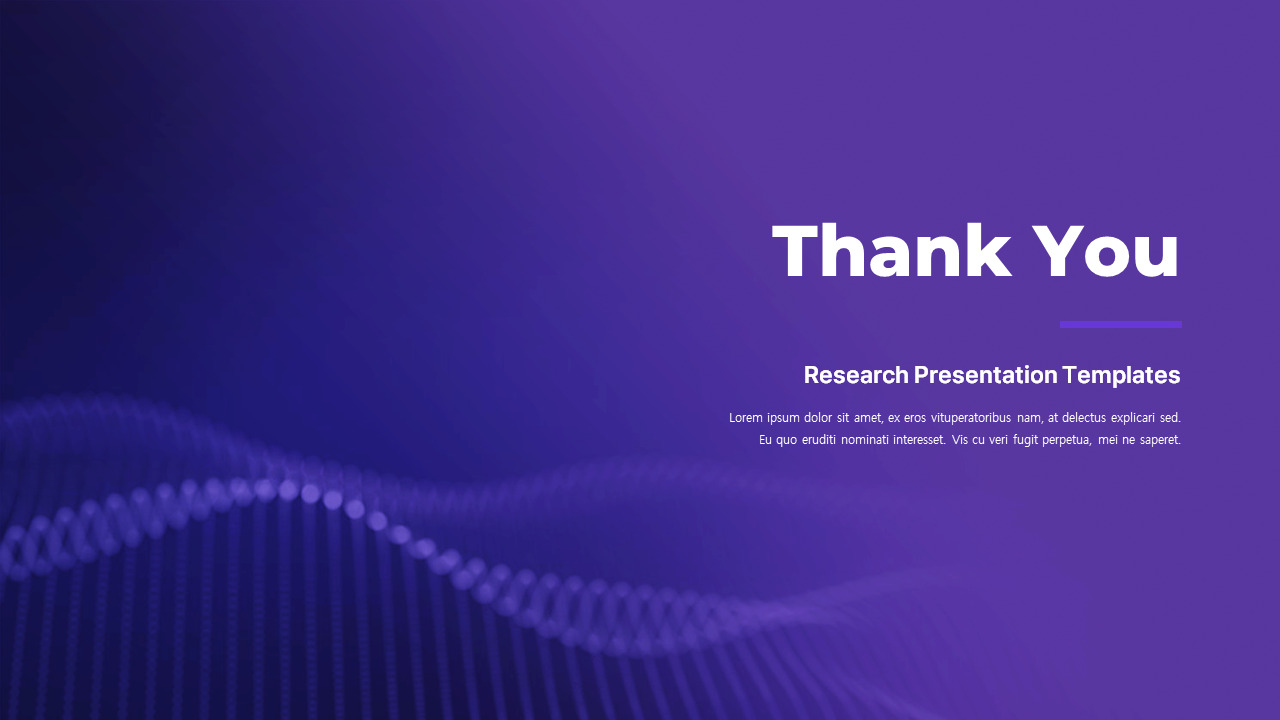 Thank You

Research Presentation Templates

Lorem ipsum dolor sit amet, ex eros vituperatoribus nam, at delectus explicari sed. Eu quo eruditi nominati interesset. Vis cu veri fugit perpetua, mei ne saperet.